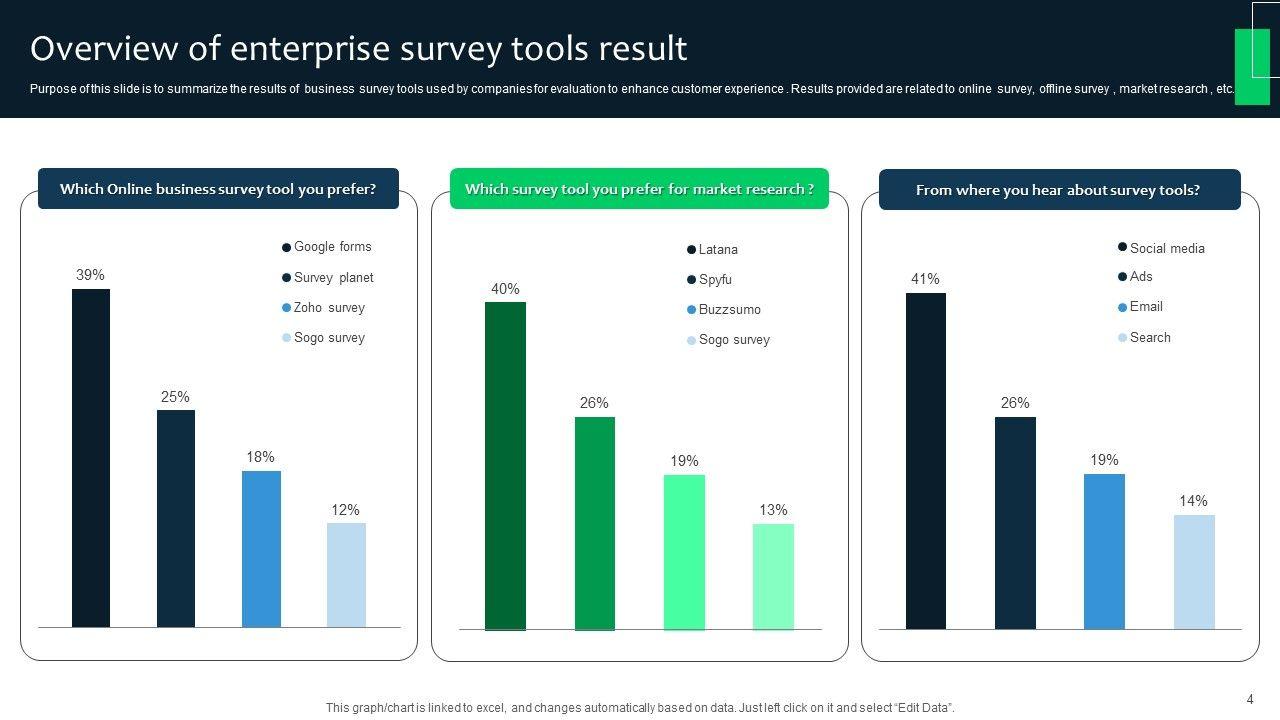 Overview of enterprise survey tools result

Purpose of this slide is to summarize the results of business survey tools used by companies for evaluation to enhance customer experience . Results provided are related to online survey, offline survey , market research , etc.

Which Online business survey tool you prefer?

Google forms
Survey planet
Zoho survey
Sogo survey

39%
25%
18%
12%

Which survey tool you prefer for market research ?

Latana
Spyfu
Buzzsumo
Sogo survey

40%
26%
19%
13%

From where you hear about survey tools?

Social media
Ads
Email
Search

41%
26%
19%
14%

This graph/chart is linked to excel, and changes automatically based on data. Just left click on it and select "Edit Data".

4